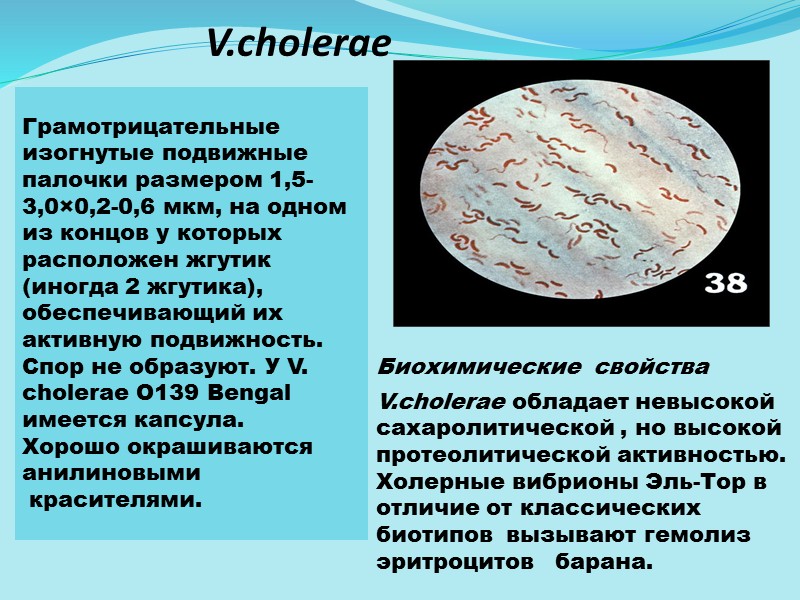 V.cholerae

Грамотрицательные изогнутые подвижные палочки размером 1,5-3,0×0,2-0,6 мкм, на одном из концов у которых расположен жгутик (иногда 2 жгутика), обеспечивающий их активную подвижность. Спор не образуют. У V. cholerae O139 Bengal имеется капсула. Хорошо окрашиваются анилиновыми красителями.

38

Биохимические свойства

V.cholerae обладает невысокой сахаролитической , но высокой протеолитической активностью. Холерные вибрионы Эль-Тор в отличие от классических биотипов вызывают гемолиз эритроцитов барана.